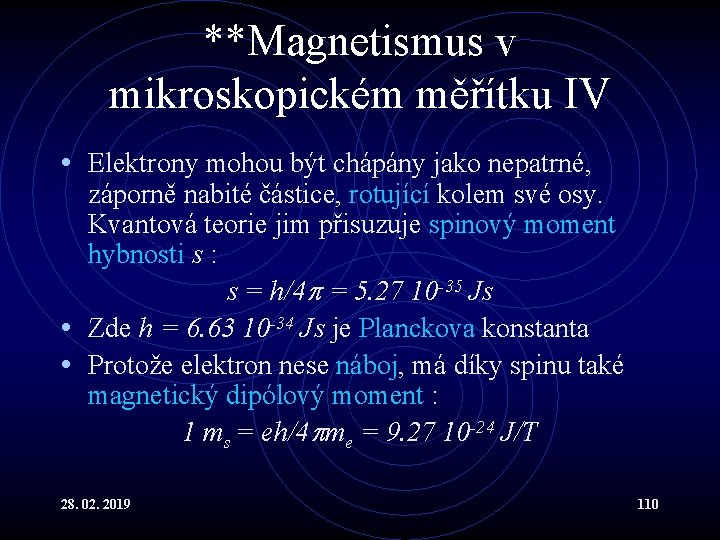 **Magnetismus v mikroskopickém měřítku IV

• Elektrony mohou být chápány jako nepatrné, záporně nabité částice, rotující kolem své osy. Kvantová teorie jim přisuzuje spinový moment hybnosti $s$ :

$s = h/4\pi = 5.27\ 10^{-35}\ Js$

• Zde $h = 6.63\ 10^{-34}\ Js$ je Planckova konstanta

• Protože elektron nese náboj, má díky spinu také magnetický dipólový moment :

$1\ m_s = eh/4\pi m_e = 9.27\ 10^{-24}\ J/T$

28. 02. 2019

110